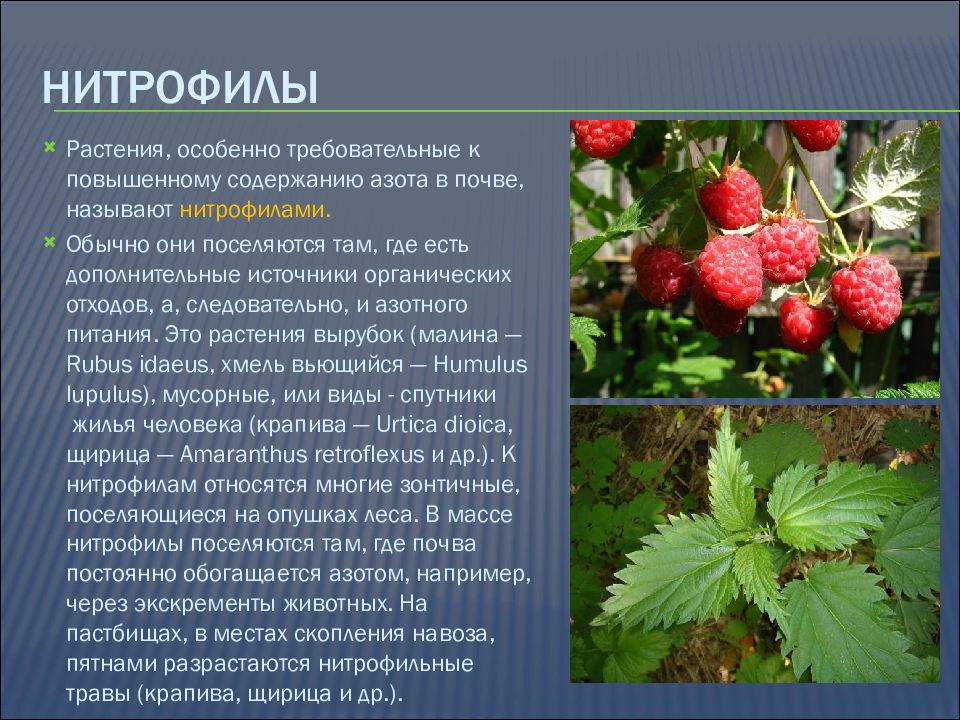 НИТРОФИЛЫ

Растения, особенно требовательные к повышенному содержанию азота в почве, называют нитрофилами.

Обычно они поселяются там, где есть дополнительные источники органических отходов, а, следовательно, и азотного питания. Это растения вырубок (малина — Rubus idaeus, хмель вьющийся — Humulus lupulus), мусорные, или виды - спутники жилья человека (крапива — Urtica dioica, щирица — Amaranthus retroflexus и др.). К нитрофилам относятся многие зонтичные, поселяющиеся на опушках леса. В массе нитрофилы поселяются там, где почва постоянно обогащается азотом, например, через экскременты животных. На пастбищах, в местах скопления навоза, пятнами разрастаются нитрофильные травы (крапива, щирица и др.).